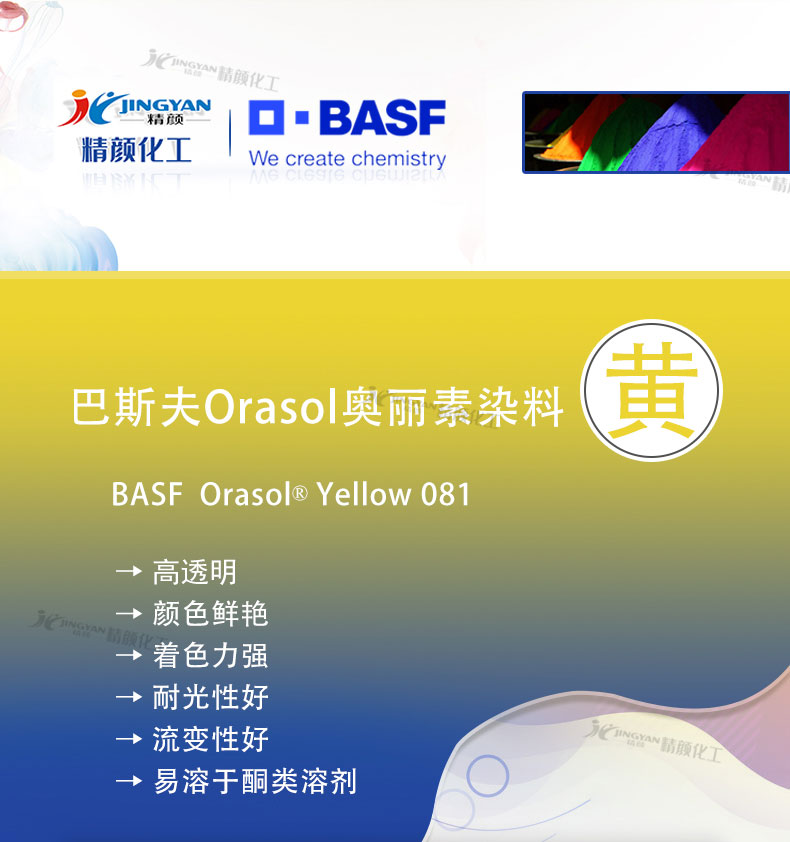 JINGYAN 精颜化工

JINGYAN 精颜
精颜化工

BASF
We create chemistry

JINGYAN 精颜

巴斯夫Orasol奥丽素染料

黄

BASF Orasol® Yellow 081

→ 高透明
→ 颜色鲜艳
→ 着色力强
→ 耐光性好
→ 流变性好
→ 易溶于酮类溶剂

JINGYAN 精颜化工

JINGYAN 精颜化工